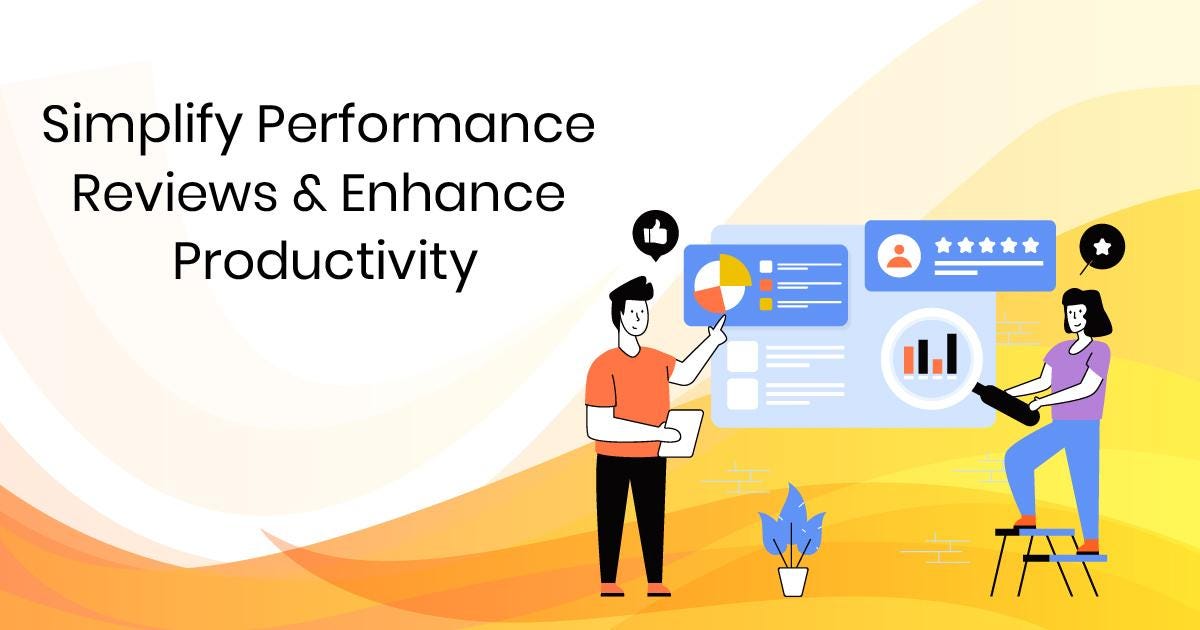 Simplify Performance Reviews & Enhance Productivity